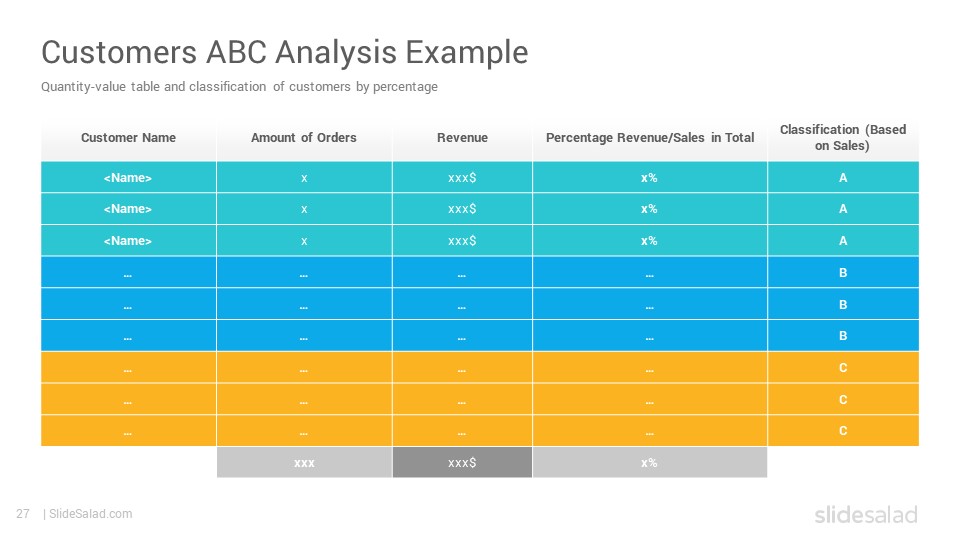 Customers ABC Analysis Example

Quantity-value table and classification of customers by percentage

| Customer Name | Amount of Orders | Revenue | Percentage Revenue/Sales in Total | Classification (Based on Sales) |
|---|---|---|---|---|
| <Name> | x | xxx$ | x% | A |
| <Name> | x | xxx$ | x% | A |
| <Name> | x | xxx$ | x% | A |
| … | … | … | … | B |
| … | … | … | … | B |
| … | … | … | … | B |
| … | … | … | … | C |
| … | … | … | … | C |
| … | … | … | … | C |
| | xxx | xxx$ | x% | |

27 | SlideSalad.com

slidesalad